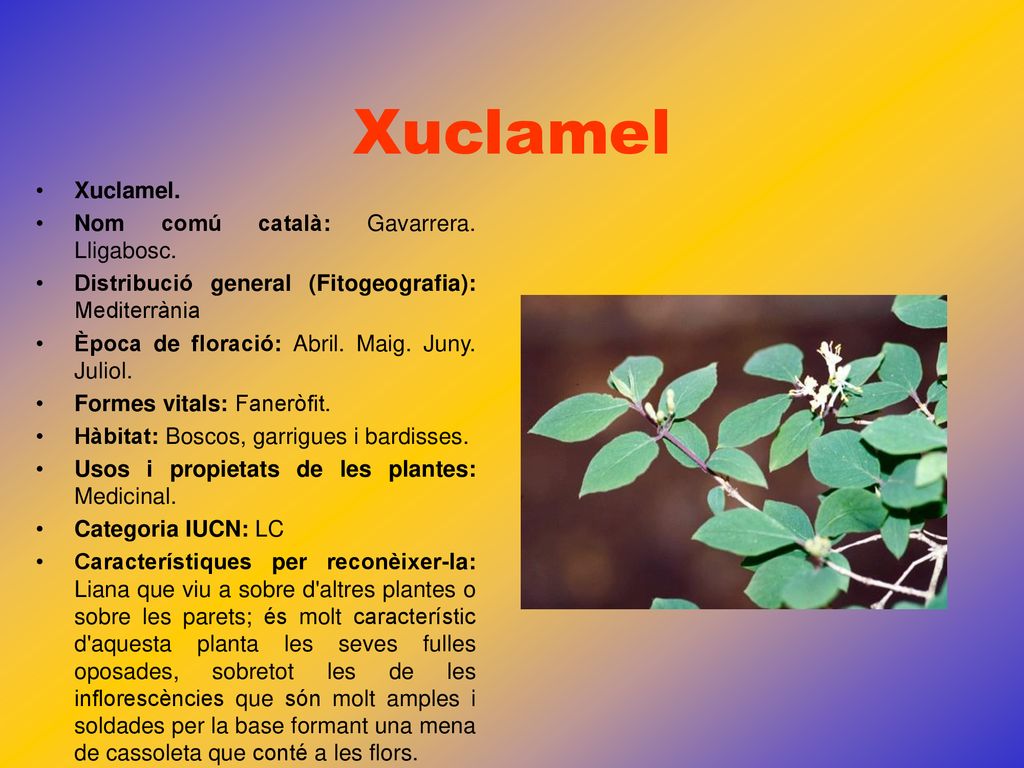 Xuclamel

• Xuclamel.
• Nom comú català: Gavarrera. Lligabosc.
• Distribució general (Fitogeografia): Mediterrània
• Època de floració: Abril. Maig. Juny. Juliol.
• Formes vitals: Faneròfit.
• Hàbitat: Boscos, garrigues i bardisses.
• Usos i propietats de les plantes: Medicinal.
• Categoria IUCN: LC
• Característiques per reconèixer-la: Liana que viu a sobre d'altres plantes o sobre les parets; és molt característic d'aquesta planta les seves fulles oposades, sobretot les de les inflorescències que són molt amples i soldades per la base formant una mena de cassoleta que conté a les flors.